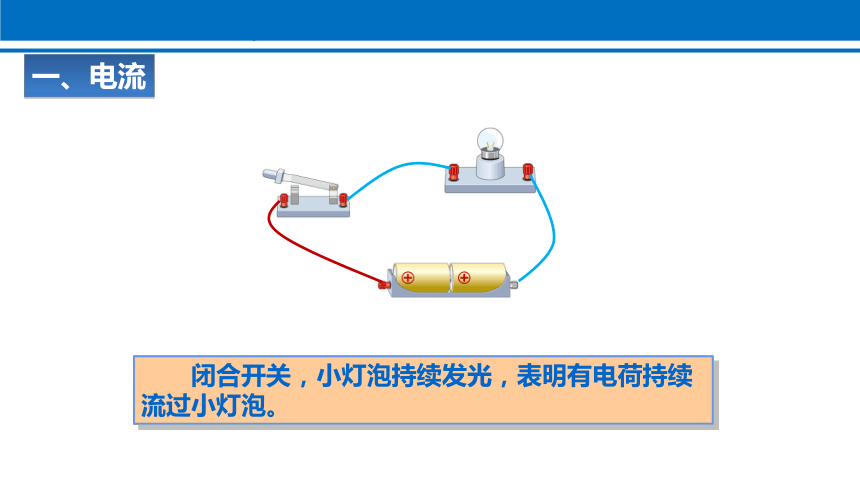 一、电流

闭合开关，小灯泡持续发光，表明有电荷持续流过小灯泡。